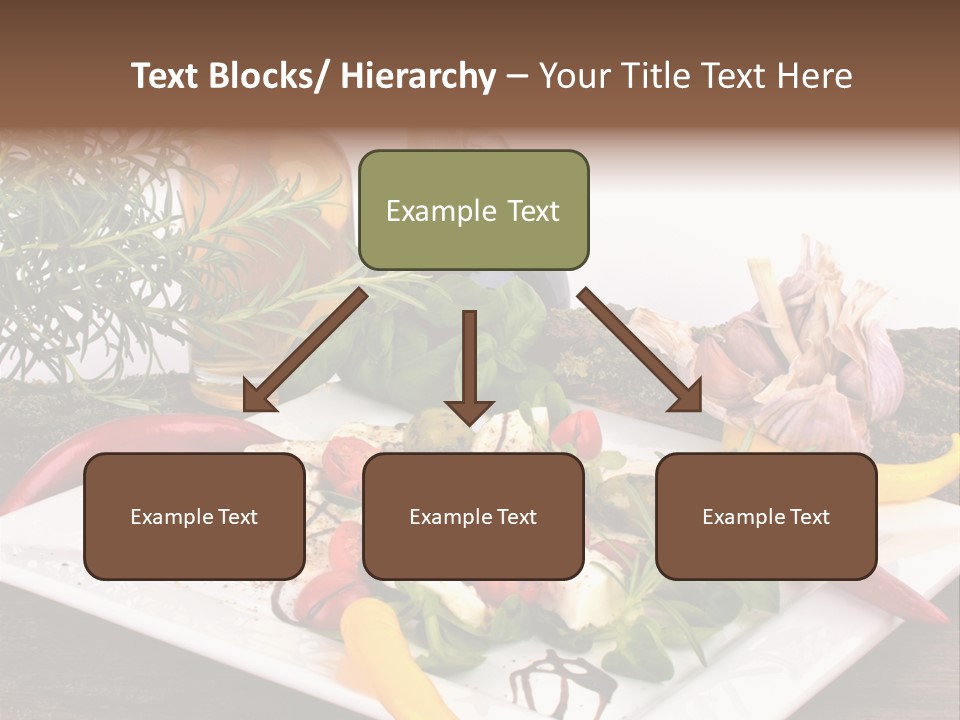 Text Blocks/ Hierarchy – Your Title Text Here

Example Text

Example Text

Example Text

Example Text